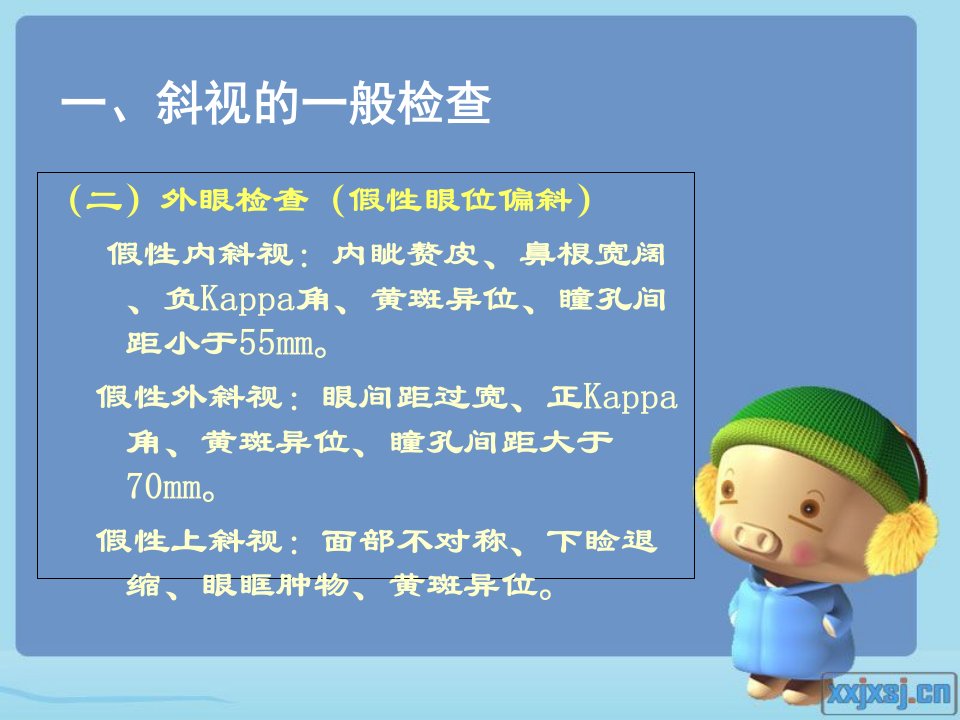 一、斜视的一般检查

（二）外眼检查（假性眼位偏斜）

假性内斜视：内眦赘皮、鼻根宽阔、负Kappa角、黄斑异位、瞳孔间距小于55mm。

假性外斜视：眼间距过宽、正Kappa角、黄斑异位、瞳孔间距大于70mm。

假性上斜视：面部不对称、下睑退缩、眼眶肿物、黄斑异位。

xxjxsj.cn